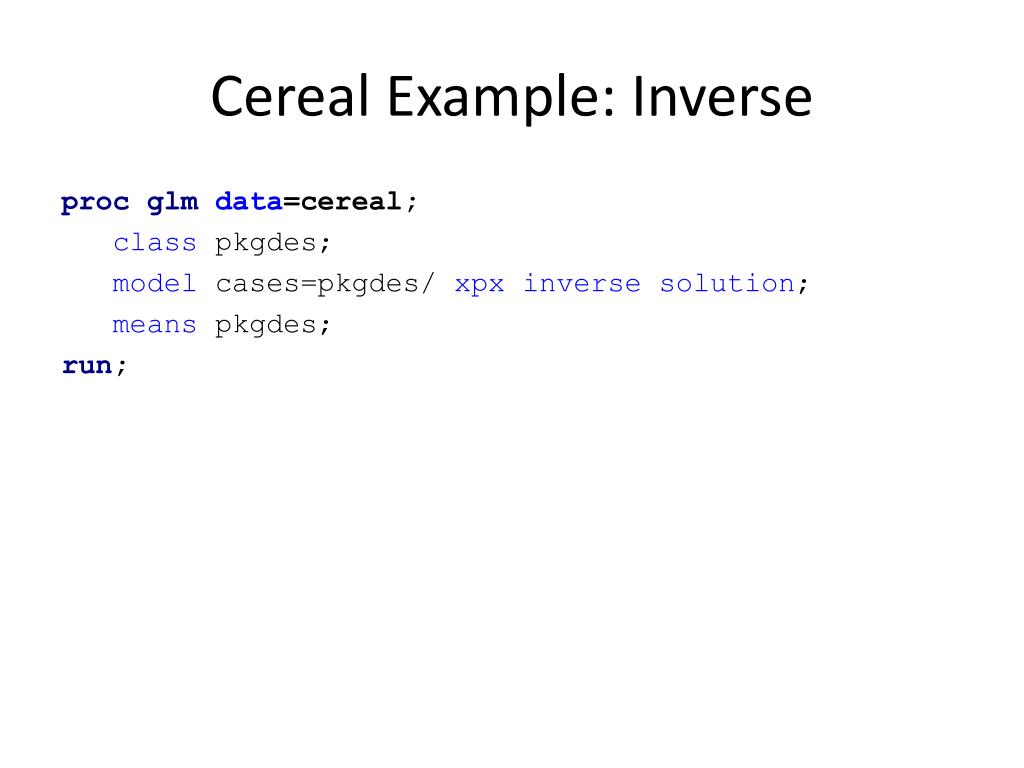 Cereal Example: Inverse

proc glm data=cereal;
class pkgdes;
model cases=pkgdes/ xpx inverse solution;
means pkgdes;
run;